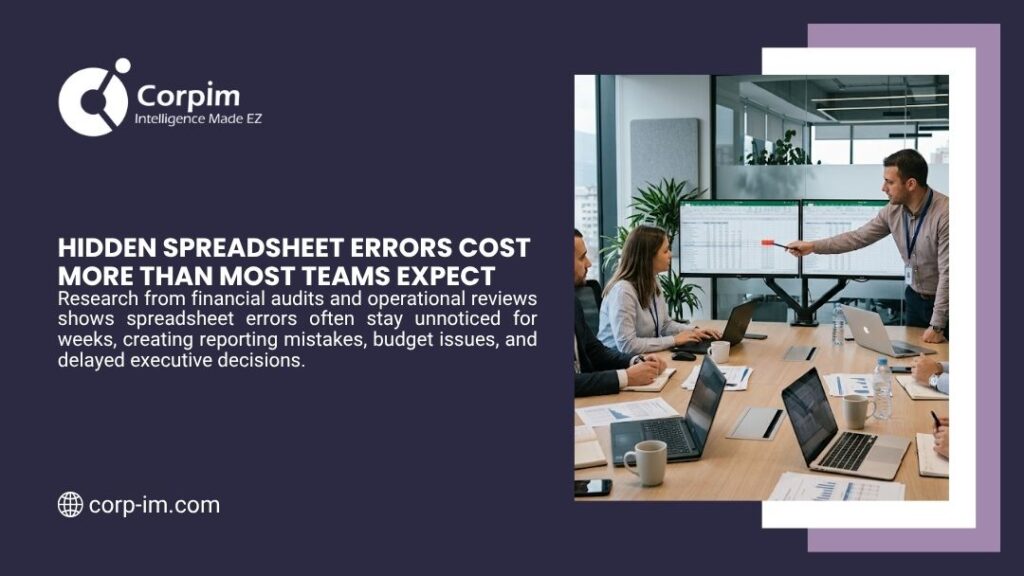 Corpim
Intelligence Made EZ

HIDDEN SPREADSHEET ERRORS COST MORE THAN MOST TEAMS EXPECT

Research from financial audits and operational reviews shows spreadsheet errors often stay unnoticed for weeks, creating reporting mistakes, budget issues, and delayed executive decisions.

corp-im.com